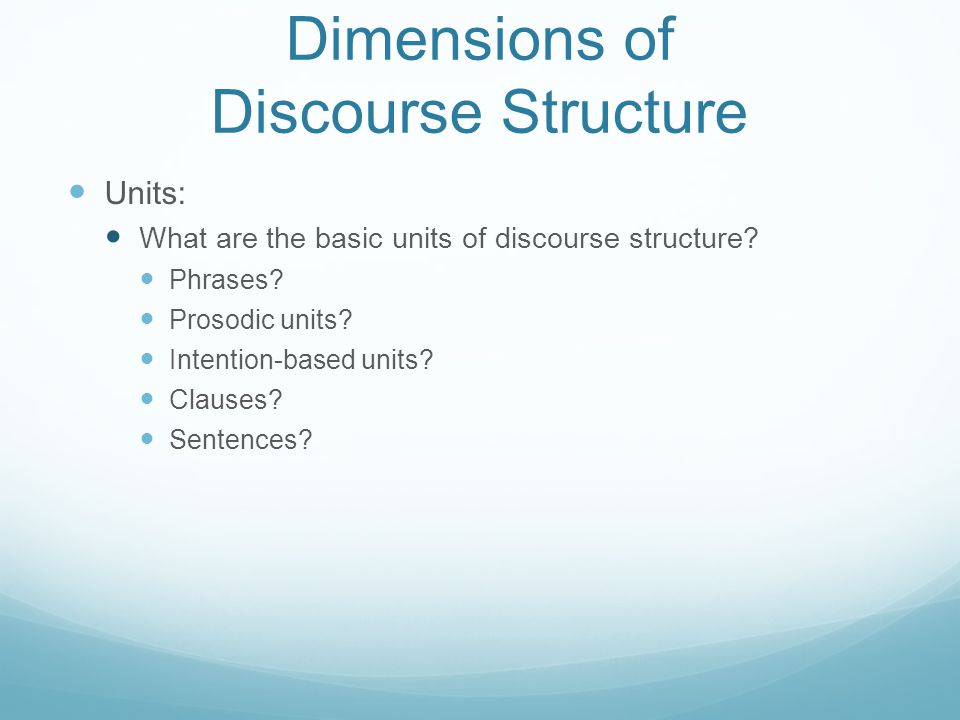 Dimensions of Discourse Structure

Units:

What are the basic units of discourse structure?

Phrases?

Prosodic units?

Intention-based units?

Clauses?

Sentences?